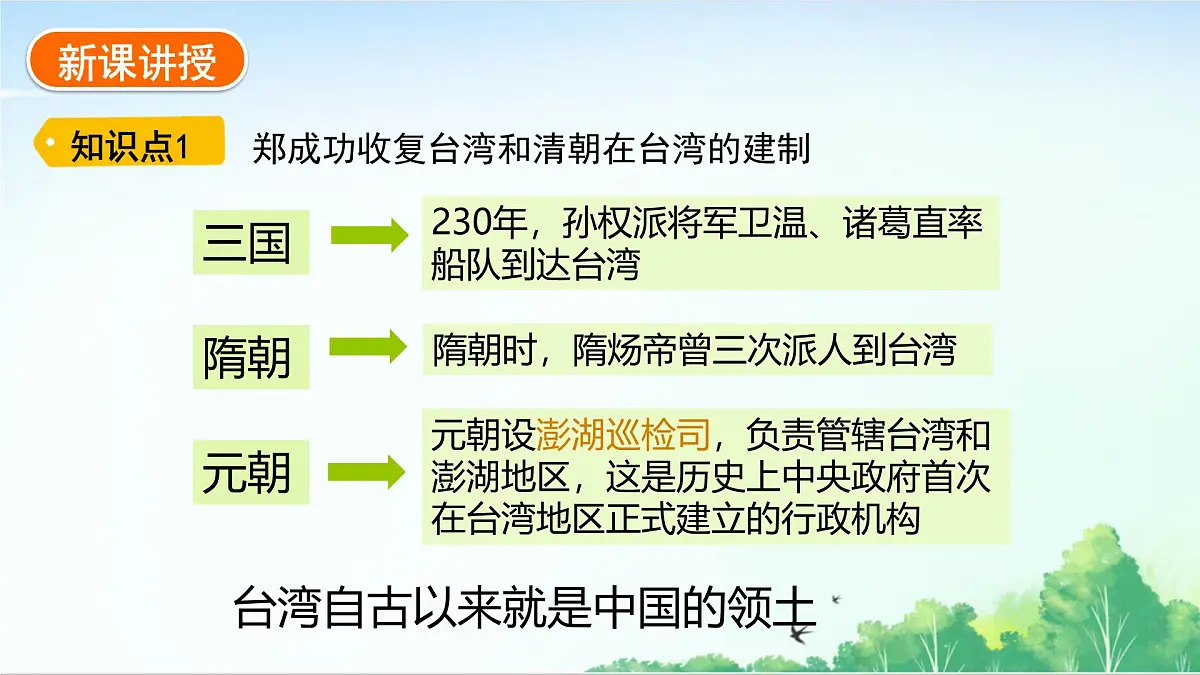 新课讲授

知识点1 郑成功收复台湾和清朝在台湾的建制

三国

230年，孙权派将军卫温、诸葛直率船队到达台湾

隋朝

隋朝时，隋炀帝曾三次派人到台湾

元朝

元朝设澎湖巡检司，负责管辖台湾和澎湖地区，这是历史上中央政府首次在台湾地区正式建立的行政机构

台湾自古以来就是中国的领土